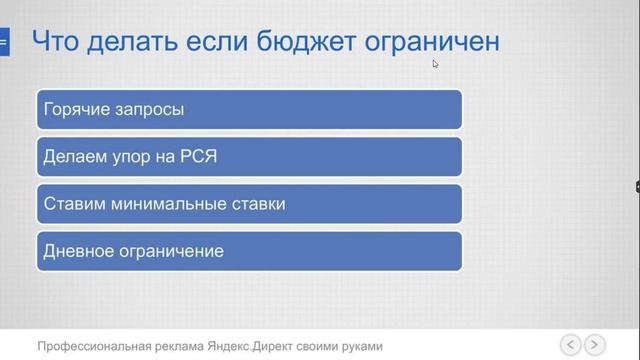 Что делать если бюджет ограничен

Горячие запросы

Делаем упор на РСЯ

Ставим минимальные ставки

Дневное ограничение

Профессиональная реклама Яндекс.Директ своими руками